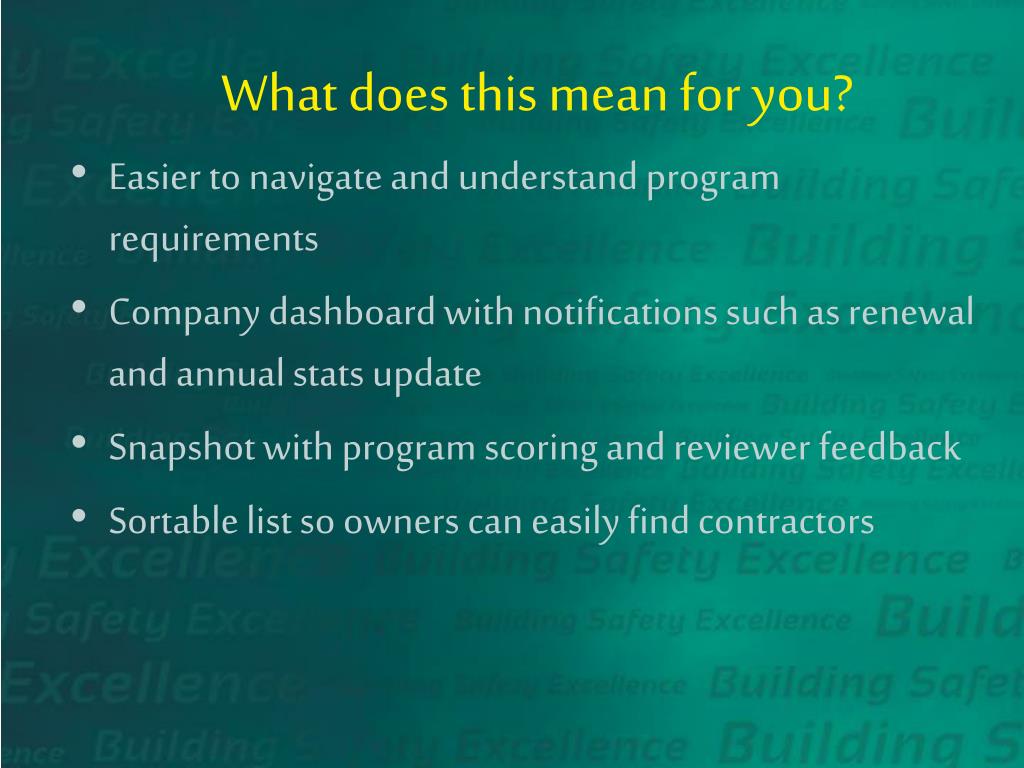 What does this mean for you?

• Easier to navigate and understand program requirements

• Company dashboard with notifications such as renewal and annual stats update

• Snapshot with program scoring and reviewer feedback

• Sortable list so owners can easily find contractors

Building Safety Excellence